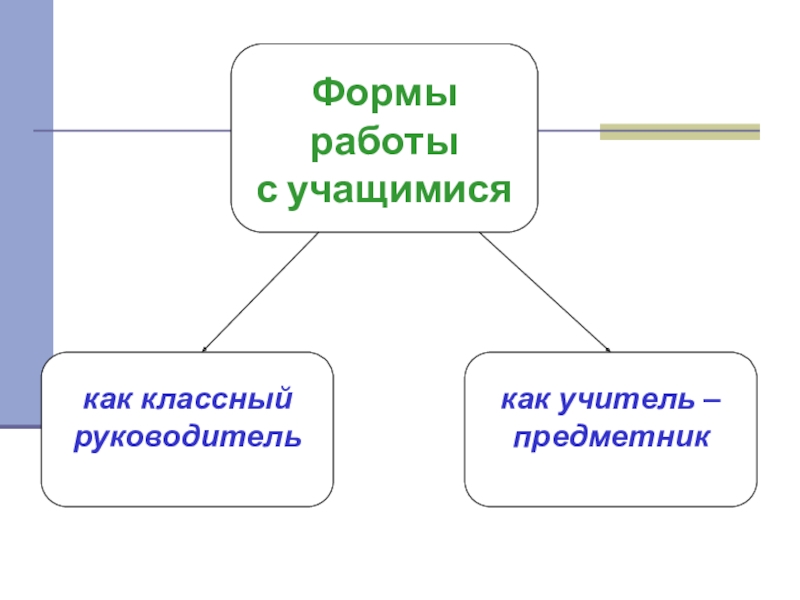 Формы работы с учащимися

как классный руководитель

как учитель – предметник